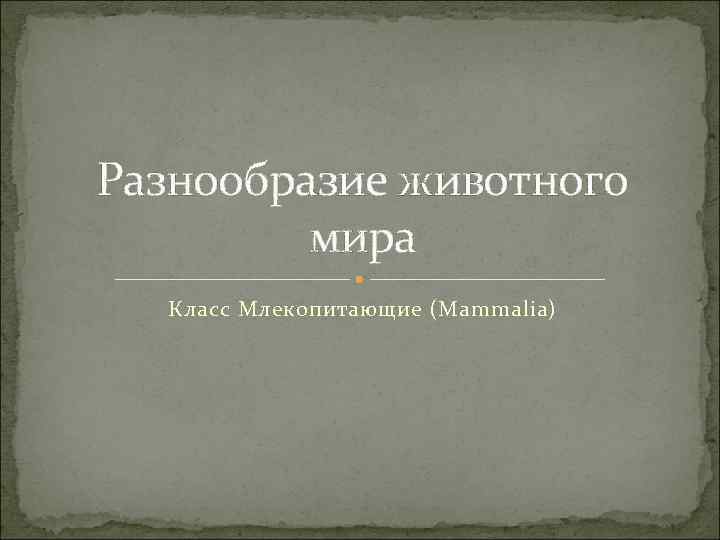 Разнообразие животного мира

Класс Млекопитающие (Mammalia)